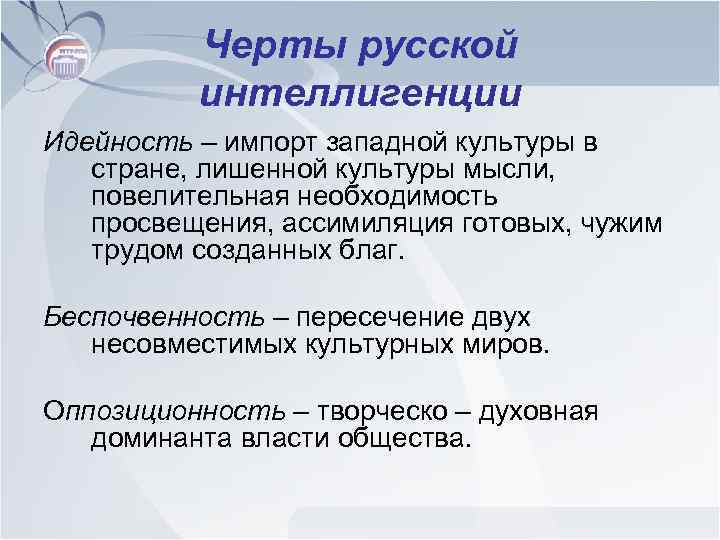 Черты русской интеллигенции

Идейность – импорт западной культуры в стране, лишенной культуры мысли, повелительная необходимость просвещения, ассимиляция готовых, чужим трудом созданных благ.

Беспочвенность – пересечение двух несовместимых культурных миров.

Оппозиционность – творческо – духовная доминанта власти общества.